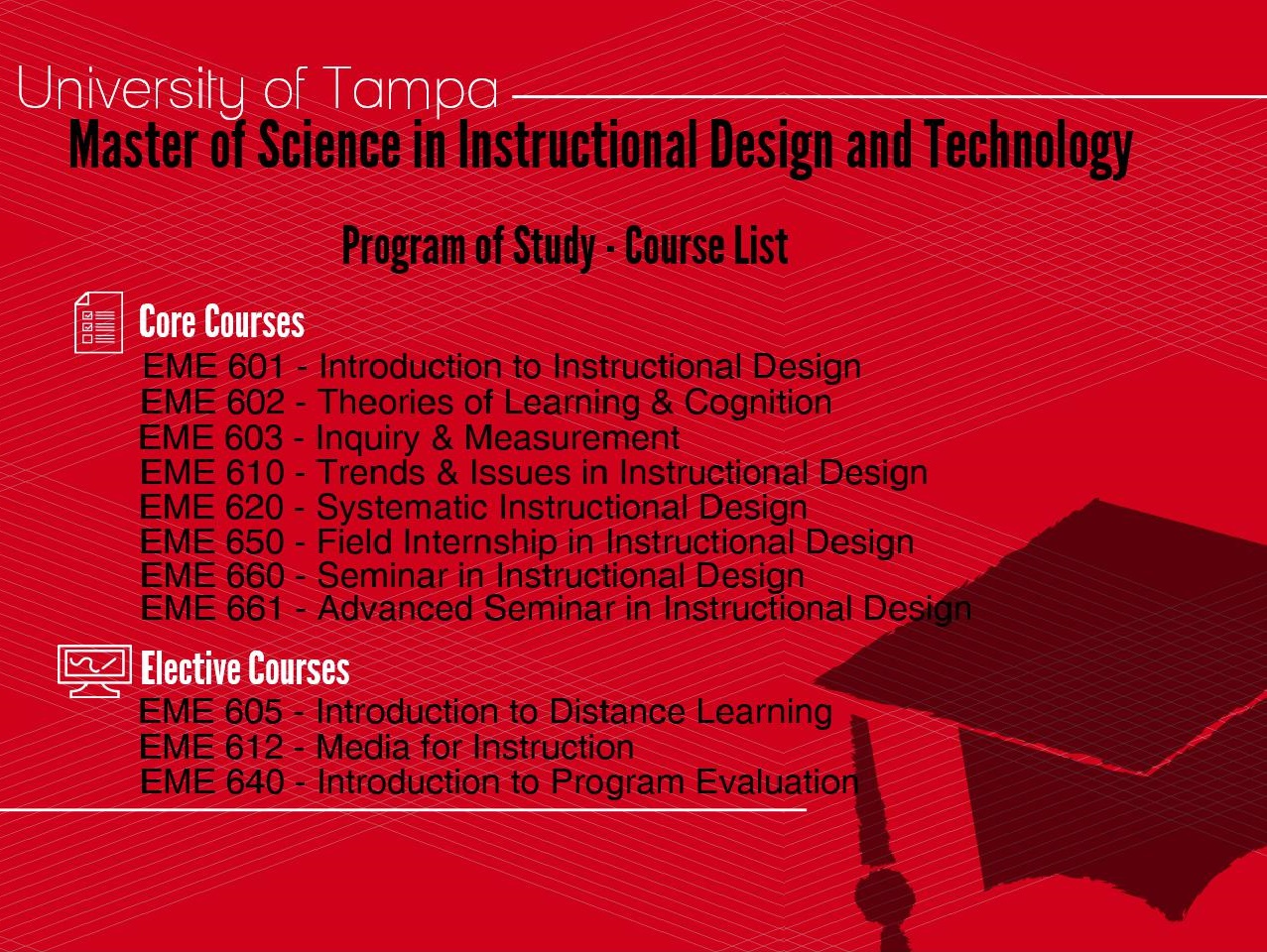 University of Tampa
Master of Science in Instructional Design and Technology

Program of Study - Course List

Core Courses
EME 601 - Introduction to Instructional Design
EME 602 - Theories of Learning & Cognition
EME 603 - Inquiry & Measurement
EME 610 - Trends & Issues in Instructional Design
EME 620 - Systematic Instructional Design
EME 650 - Field Internship in Instructional Design
EME 660 - Seminar in Instructional Design
EME 661 - Advanced Seminar in Instructional Design

Elective Courses
EME 605 - Introduction to Distance Learning
EME 612 - Media for Instruction
EME 640 - Introduction to Program Evaluation